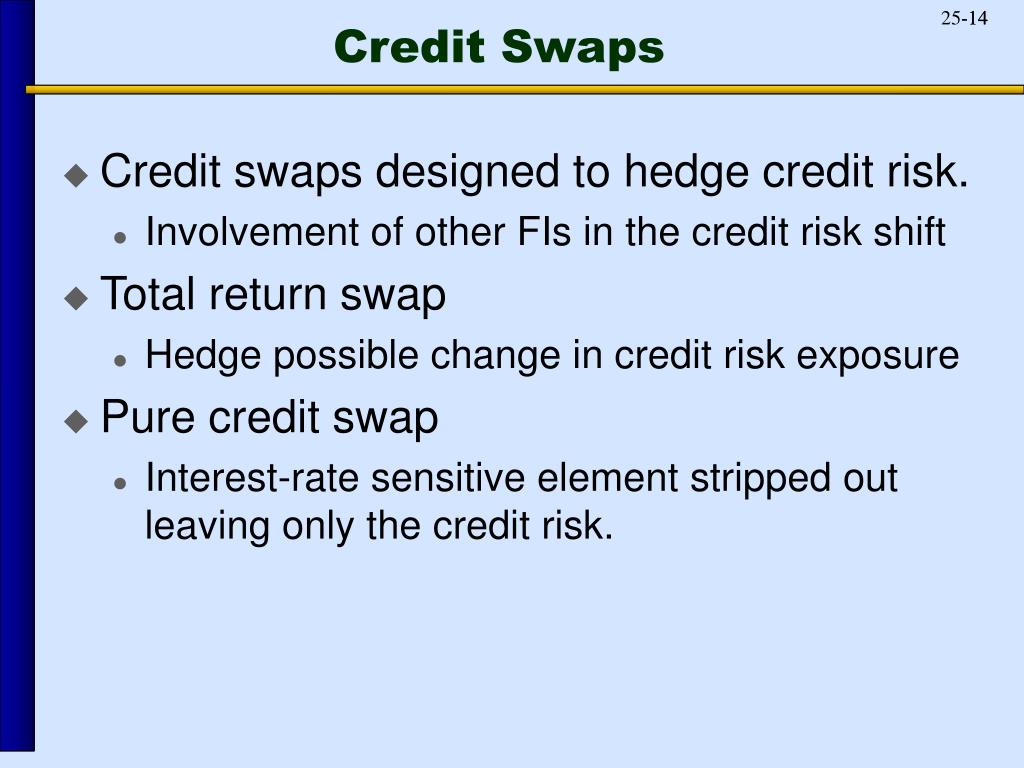 25-14

Credit Swaps

Credit swaps designed to hedge credit risk.

Involvement of other FIs in the credit risk shift

Total return swap

Hedge possible change in credit risk exposure

Pure credit swap

Interest-rate sensitive element stripped out leaving only the credit risk.